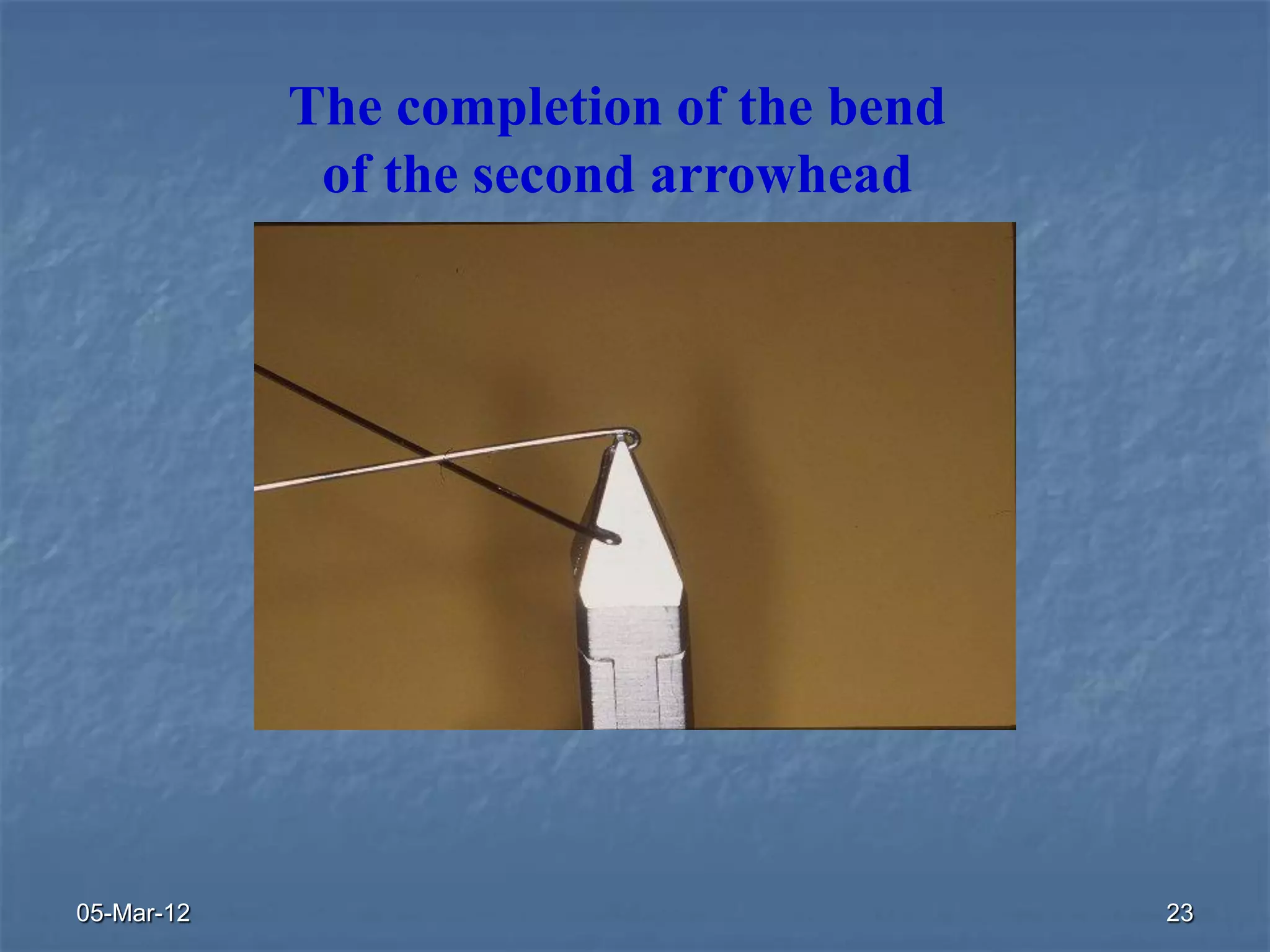 The completion of the bend of the second arrowhead

05-Mar-12

23